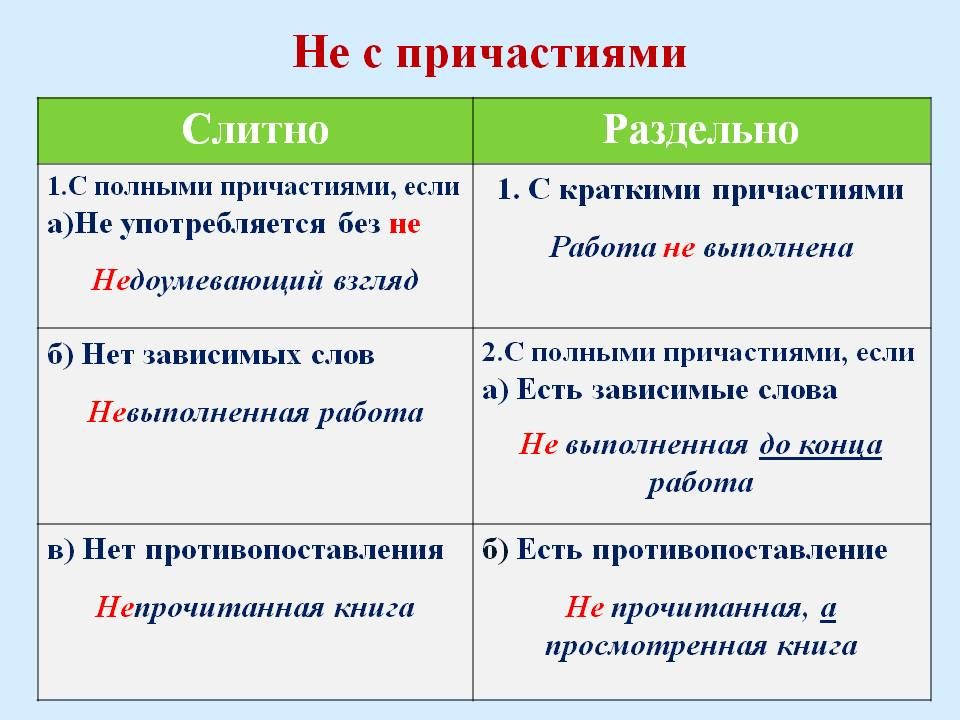 Не с причастиями

| Слитно | Раздельно |
|---|---|
| 1.С полными причастиями, если а)Не употребляется без не Недоумевающий взгляд | 1. С краткими причастиями Работа не выполнена |
| б) Нет зависимых слов Невыполненная работа | 2.С полными причастиями, если а) Есть зависимые слова Не выполненная до конца работа |
| в) Нет противопоставления Непрочитанная книга | б) Есть противопоставление Не прочитанная, а просмотренная книга |